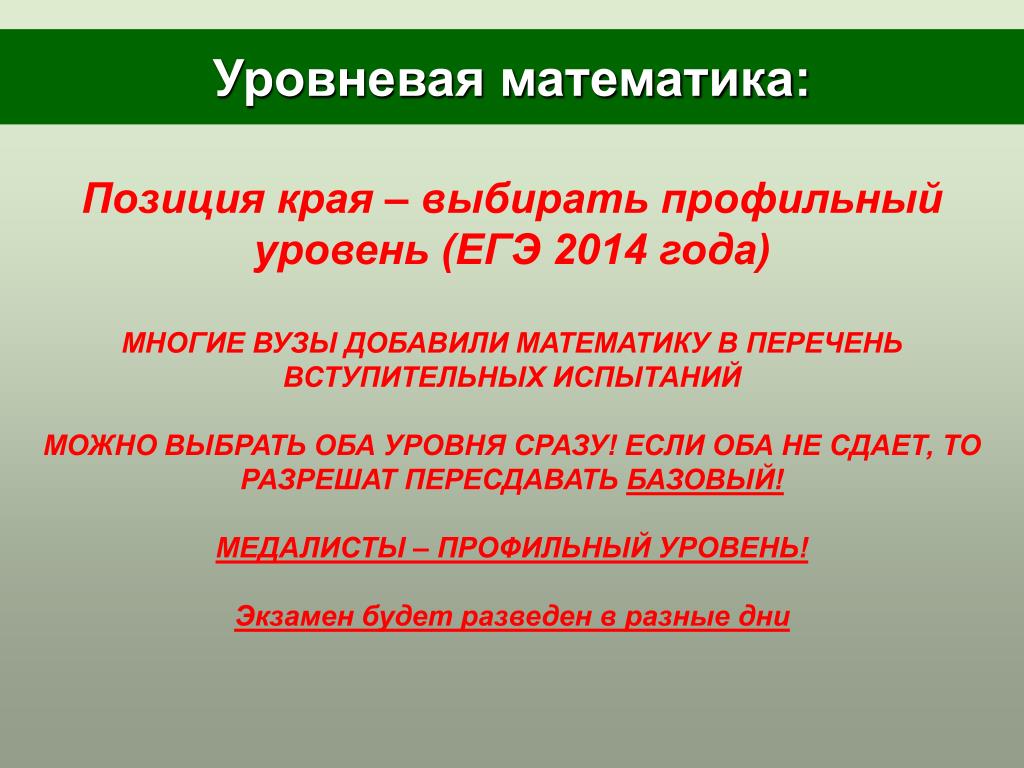 Уровневая математика:

Позиция края – выбирать профильный уровень (ЕГЭ 2014 года)

МНОГИЕ ВУЗЫ ДОБАВИЛИ МАТЕМАТИКУ В ПЕРЕЧЕНЬ ВСТУПИТЕЛЬНЫХ ИСПЫТАНИЙ

МОЖНО ВЫБРАТЬ ОБА УРОВНЯ СРАЗУ! ЕСЛИ ОБА НЕ СДАЕТ, ТО РАЗРЕШАТ ПЕРЕСДАВАТЬ БАЗОВЫЙ!

МЕДАЛИСТЫ – ПРОФИЛЬНЫЙ УРОВЕНЬ!

Экзамен будет разведен в разные дни